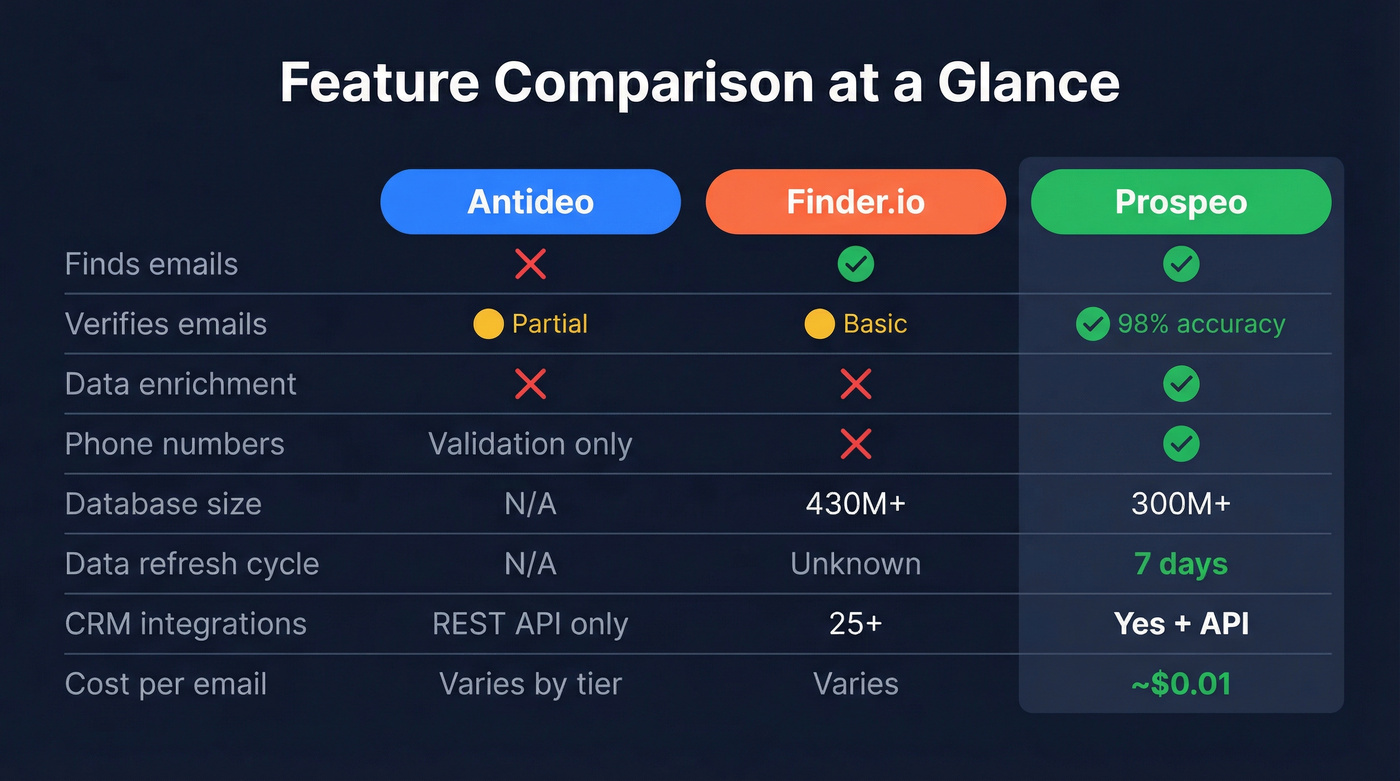 Feature Comparison at a Glance

| | Antideo | Finder.io | Prospeo |
|---|---|---|---|
| Finds emails | ✗ | ✓ | ✓ |
| Verifies emails | Partial | Basic | ✓ 98% accuracy |
| Data enrichment | ✗ | ✗ | ✓ |
| Phone numbers | Validation only | ✗ | ✓ |
| Database size | N/A | 430M+ | 300M+ |
| Data refresh cycle | N/A | Unknown | 7 days |
| CRM integrations | REST API only | 25+ | Yes + API |
| Cost per email | Varies by tier | Varies | ~$0.01 |